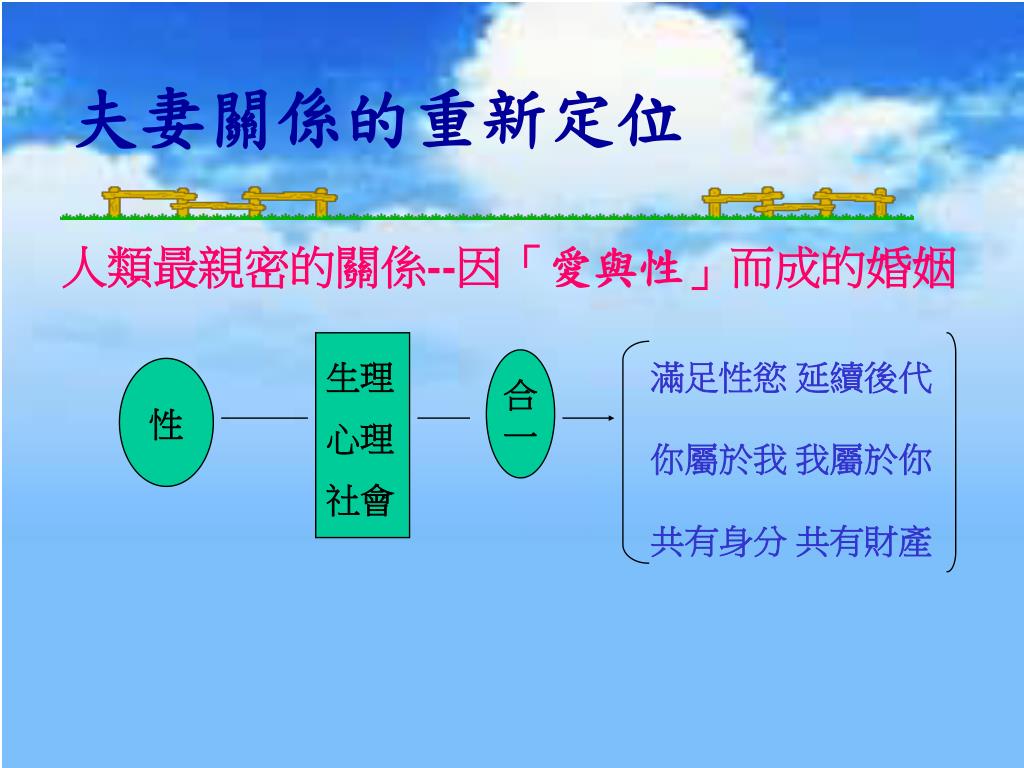 夫妻關係的重新定位

人類最親密的關係--因「愛與性」而成的婚姻

性

生理
心理
社會

合一

滿足性慾 延續後代
你屬於我 我屬於你
共有身分 共有財產